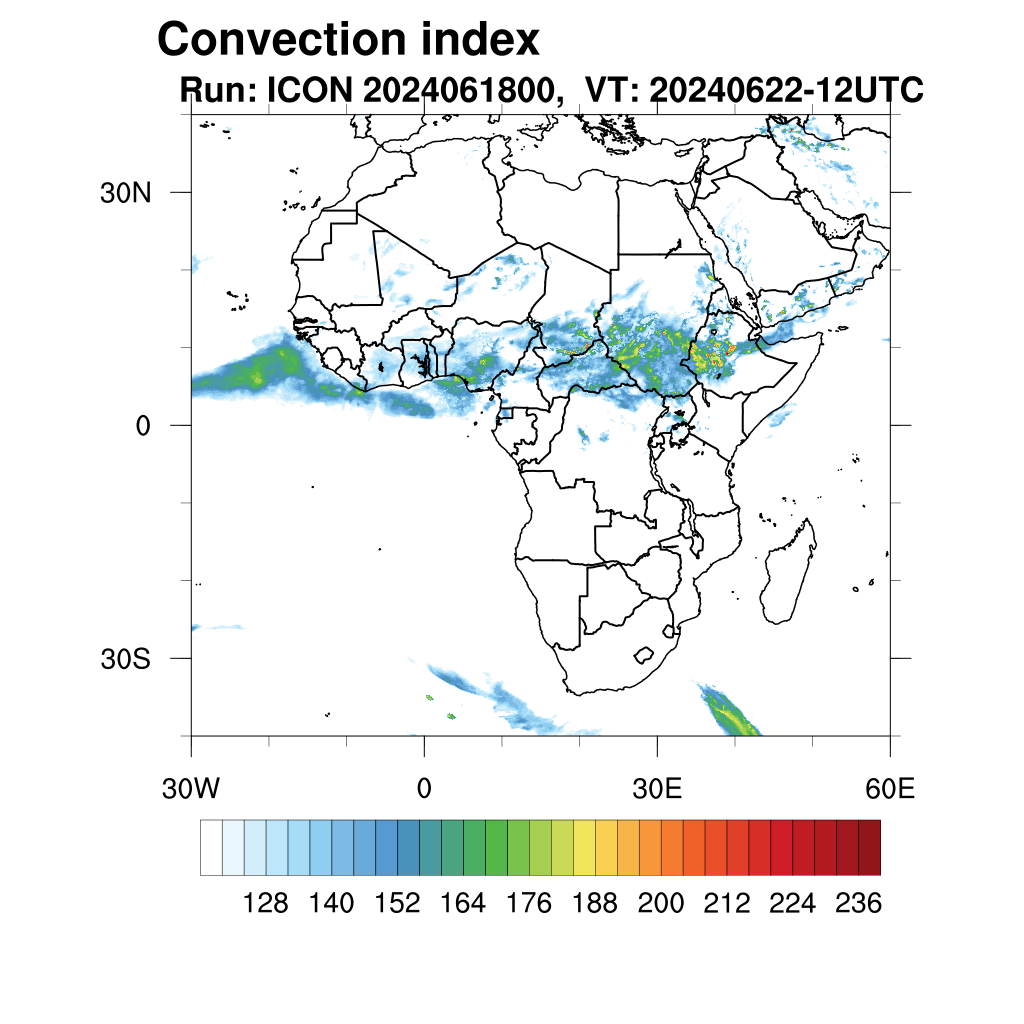 Convection index
Run: ICON 2024061800, VT: 20240622-12UTC

30N
0
30S
30W
0
30E
60E

128 140 152 164 176 188 200 212 224 236